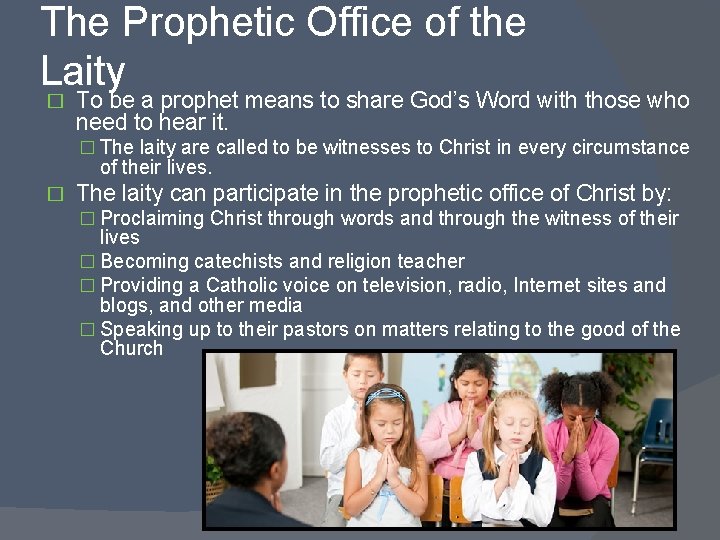 The Prophetic Office of the Laity

□ To be a prophet means to share God's Word with those who need to hear it.

□ The laity are called to be witnesses to Christ in every circumstance of their lives.

□ The laity can participate in the prophetic office of Christ by:

□ Proclaiming Christ through words and through the witness of their lives

□ Becoming catechists and religion teacher

□ Providing a Catholic voice on television, radio, Internet sites and blogs, and other media

□ Speaking up to their pastors on matters relating to the good of the Church